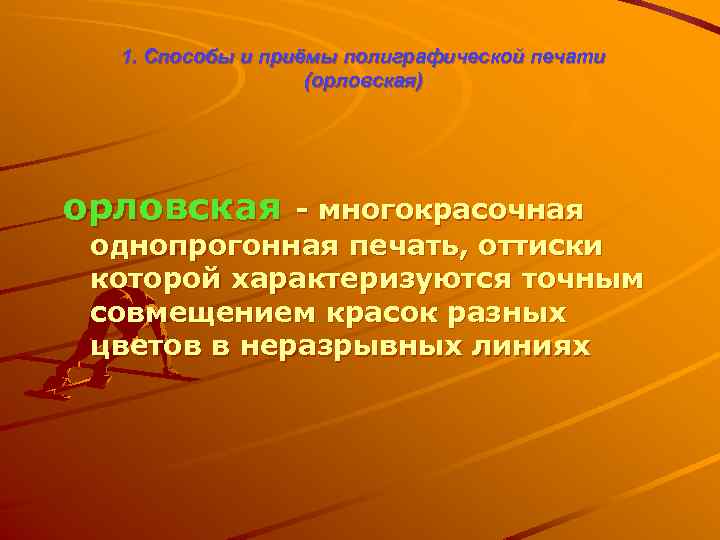 1. Способы и приёмы полиграфической печати (орловская)

орловская - многокрасочная однопрогонная печать, оттиски которой характеризуются точным совмещением красок разных цветов в неразрывных линиях